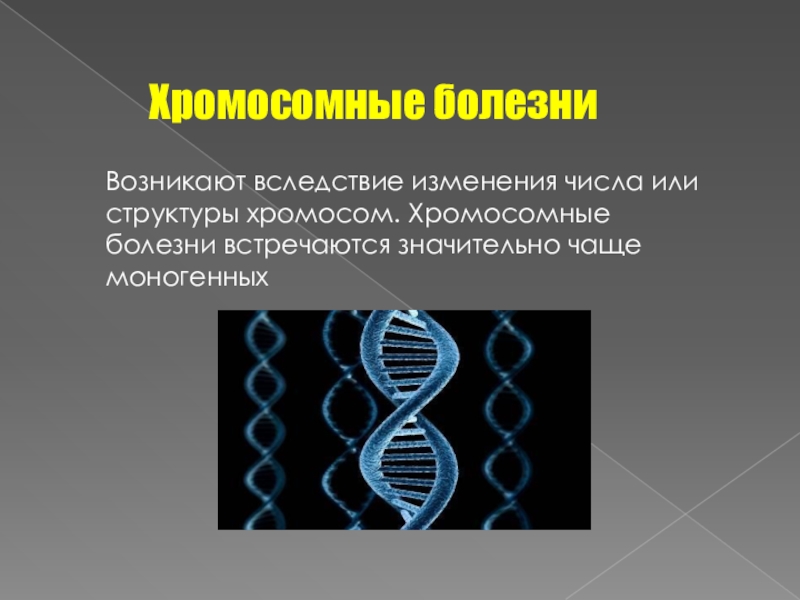 Хромосомные болезни

Возникают вследствие изменения числа или структуры хромосом. Хромосомные болезни встречаются значительно чаще моногенных